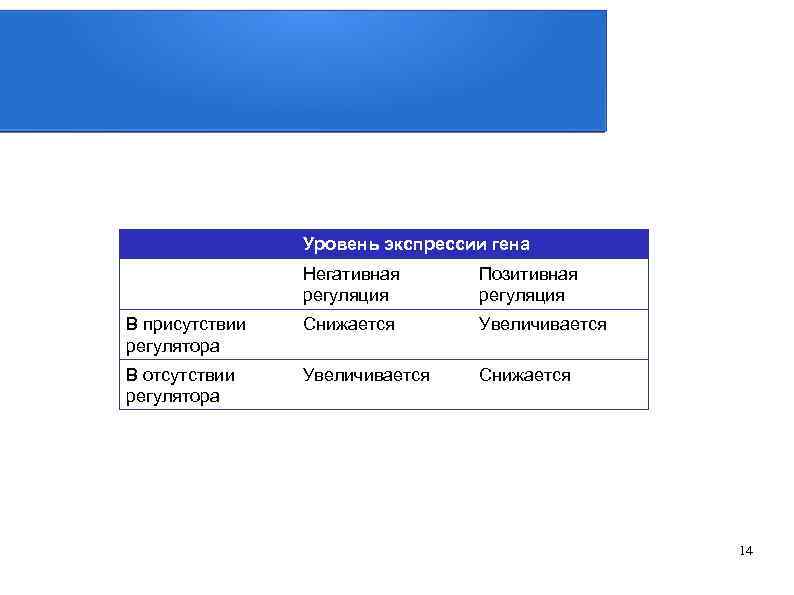 |  | Уровень экспрессии гена |  |
|---|---|---|
|  | Негативная регуляция | Позитивная регуляция |
| В присутствии регулятора | Снижается | Увеличивается |
| В отсутствии регулятора | Увеличивается | Снижается |

14